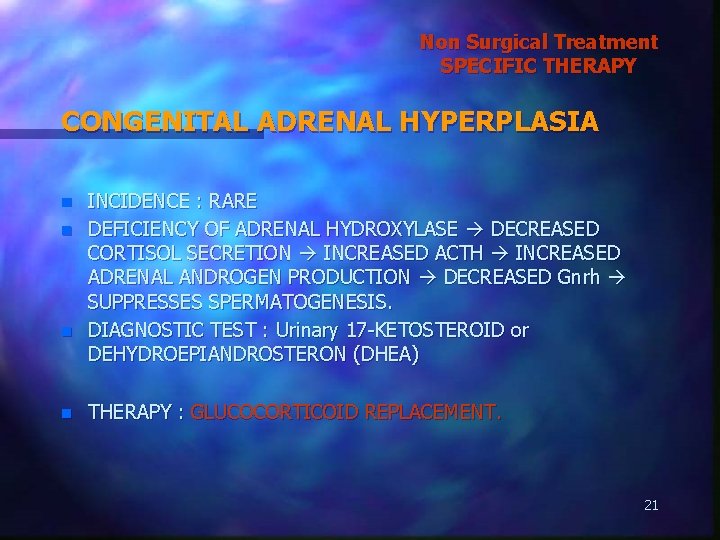 Non Surgical Treatment
SPECIFIC THERAPY

CONGENITAL ADRENAL HYPERPLASIA

- INCIDENCE : RARE
- DEFICIENCY OF ADRENAL HYDROXYLASE → DECREASED CORTISOL SECRETION → INCREASED ACTH → INCREASED ADRENAL ANDROGEN PRODUCTION → DECREASED Gnrh → SUPPRESSES SPERMATOGENESIS.
- DIAGNOSTIC TEST : Urinary 17-KETOSTEROID or DEHYDROEPIANDROSTERON (DHEA)

- THERAPY : GLUCOCORTICOID REPLACEMENT.

21